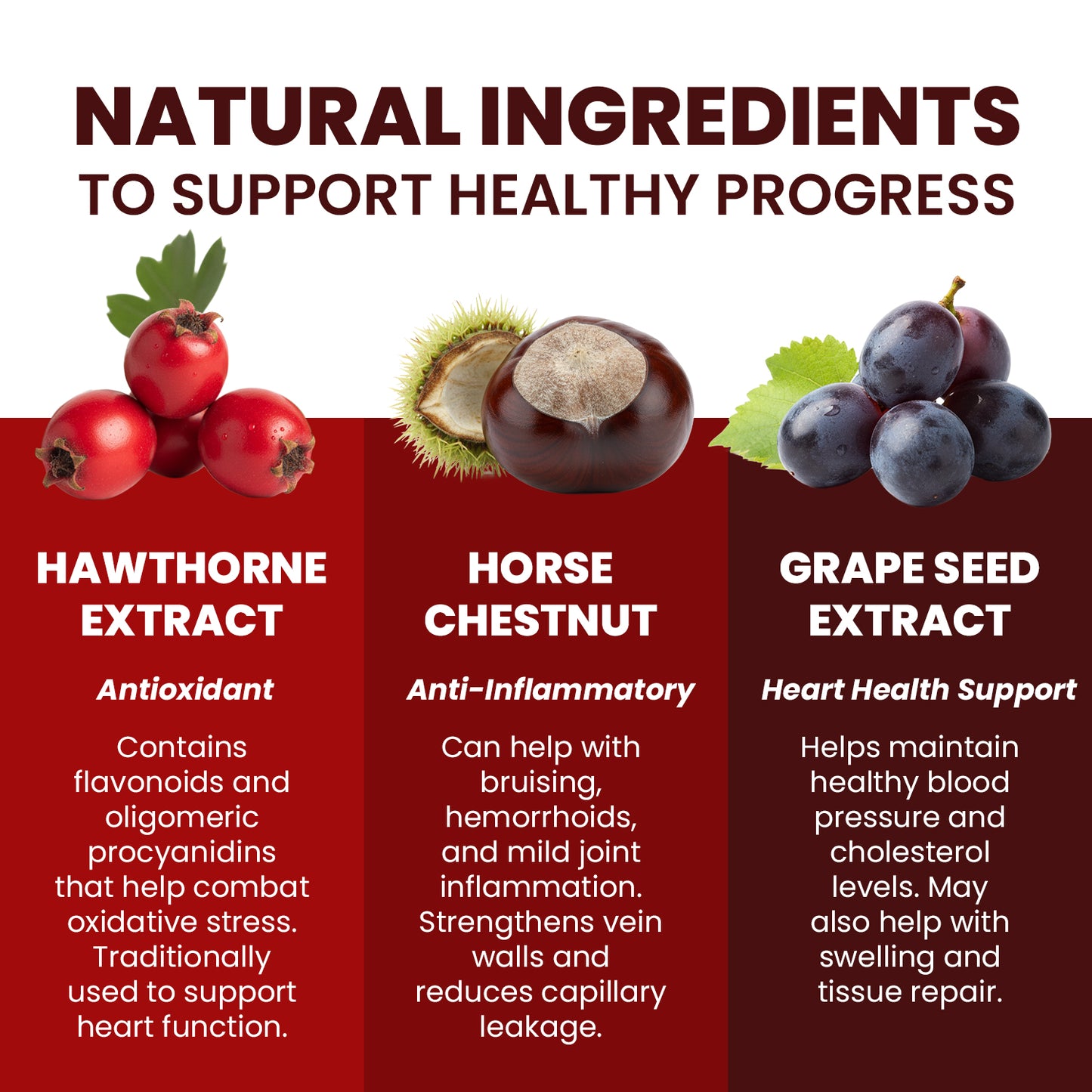 NATURAL INGREDIENTS
TO SUPPORT HEALTHY PROGRESS

HAWTHORNE EXTRACT

Antioxidant

Contains flavonoids and oligomeric procyanidins that help combat oxidative stress. Traditionally used to support heart function.

HORSE CHESTNUT

Anti-Inflammatory

Can help with bruising, hemorrhoids, and mild joint inflammation. Strengthens vein walls and reduces capillary leakage.

GRAPE SEED EXTRACT

Heart Health Support

Helps maintain healthy blood pressure and cholesterol levels. May also help with swelling and tissue repair.